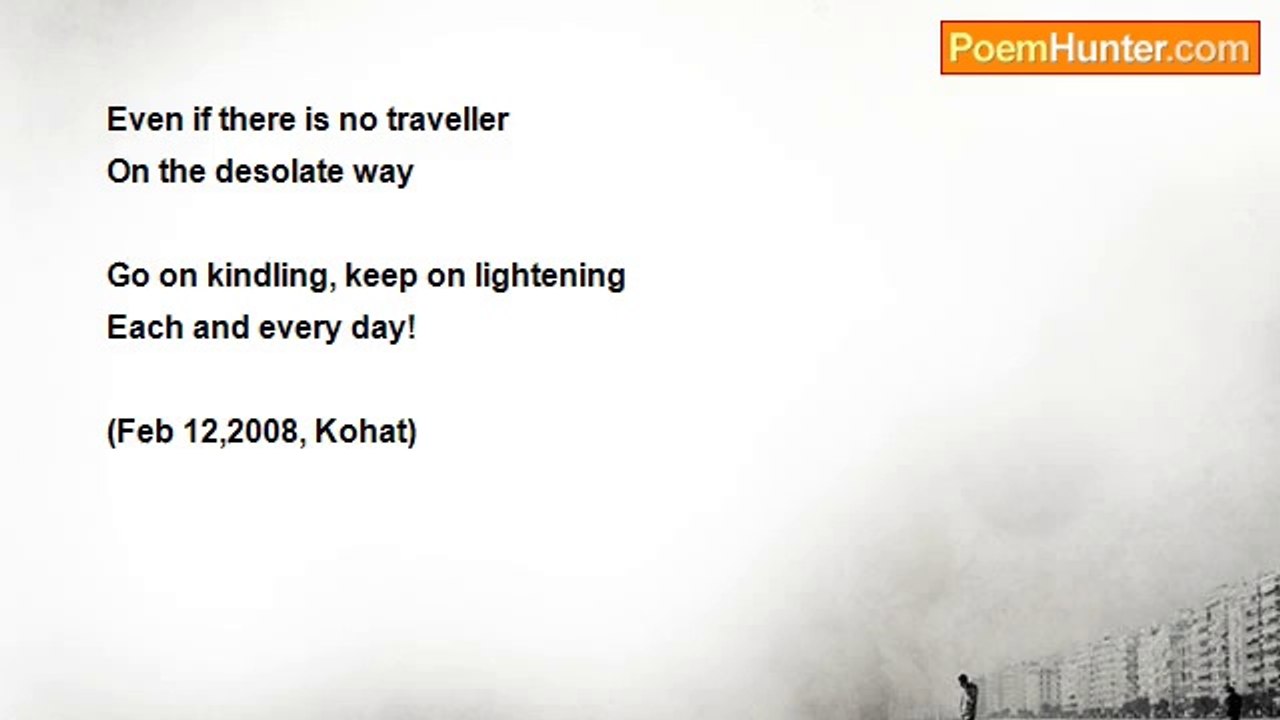 PoemHunter.com

Even if there is no traveller
On the desolate way

Go on kindling, keep on lightening
Each and every day!

(Feb 12,2008, Kohat)